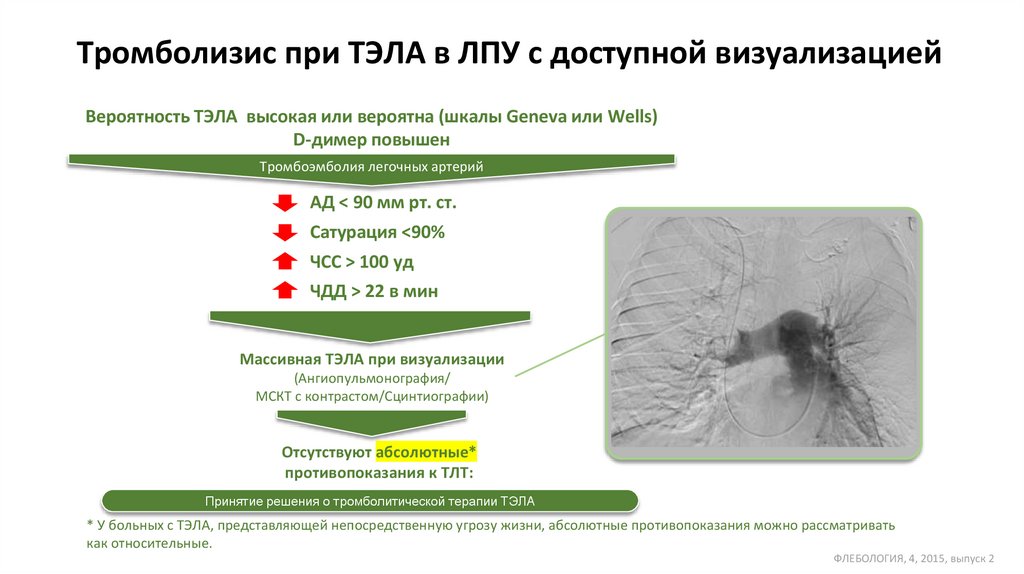 Тромболизис при ТЭЛА в ЛПУ с доступной визуализацией

Вероятность ТЭЛА высокая или вероятна (шкалы Geneva или Wells)
D-димер повышен

Тромбоэмболия легочных артерий

АД < 90 мм рт. ст.
Сатурация <90%
ЧСС > 100 уд
ЧДД > 22 в мин

Массивная ТЭЛА при визуализации
(Ангиопульмонография/
МСКТ с контрастом/Сцинтиографии)

Отсутствуют абсолютные*
противопоказания к ТЛТ:

Принятие решения о тромболитической терапии ТЭЛА

* У больных с ТЭЛА, представляющей непосредственную угрозу жизни, абсолютные противопоказания можно рассматривать как относительные.

ФЛЕБОЛОГИЯ, 4, 2015, выпуск 2